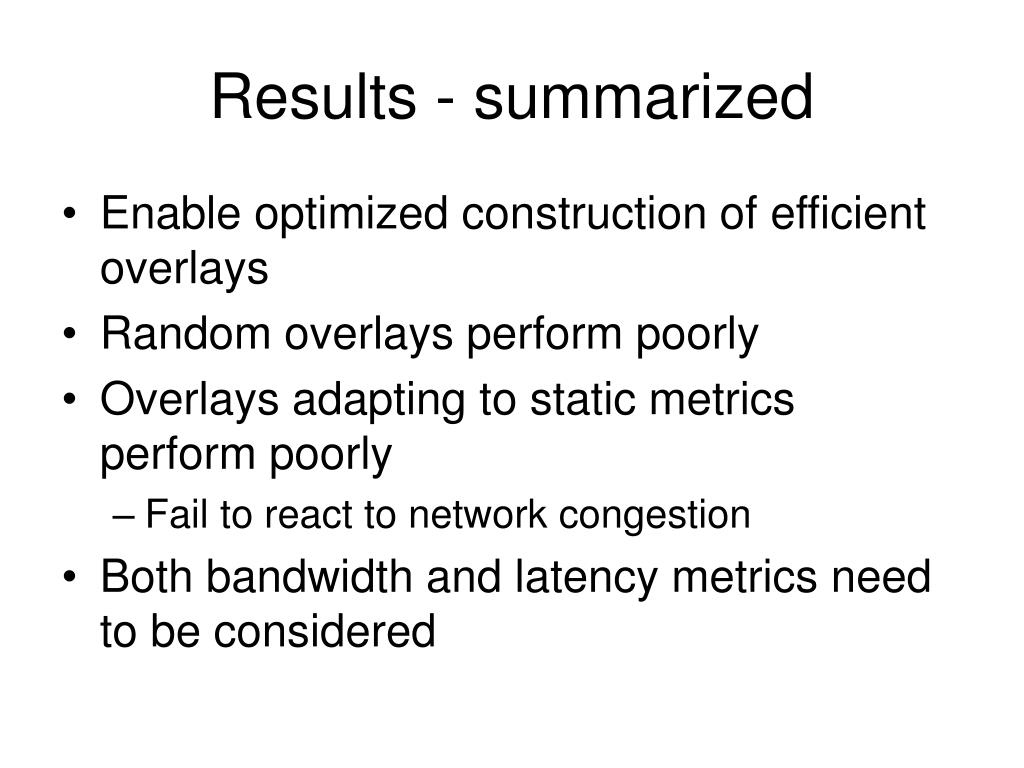 Results - summarized

• Enable optimized construction of efficient overlays
• Random overlays perform poorly
• Overlays adapting to static metrics perform poorly
  – Fail to react to network congestion
• Both bandwidth and latency metrics need to be considered